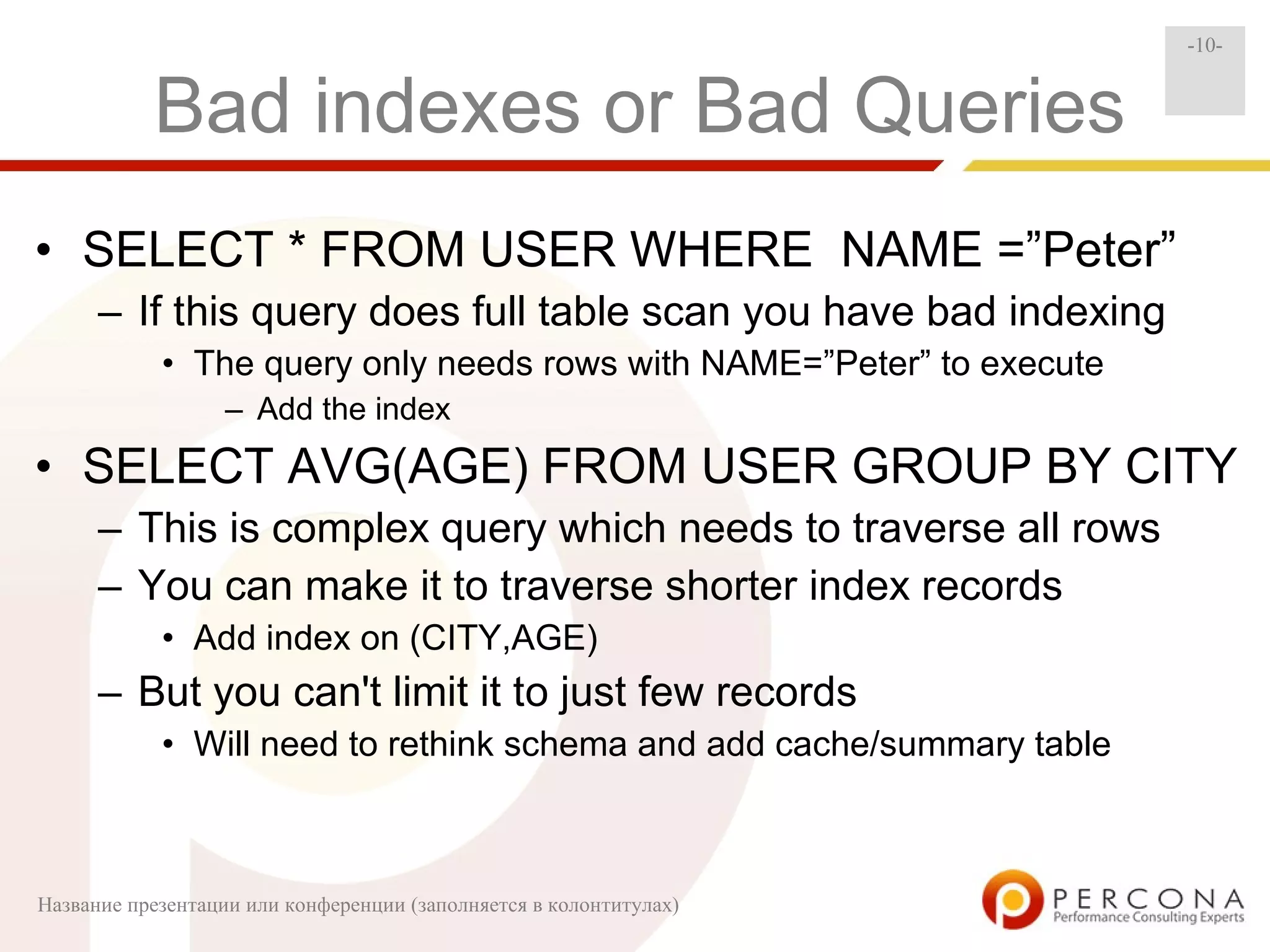 -10-

Bad indexes or Bad Queries

• SELECT * FROM USER WHERE NAME =”Peter”
– If this query does full table scan you have bad indexing
• The query only needs rows with NAME=”Peter” to execute
– Add the index
• SELECT AVG(AGE) FROM USER GROUP BY CITY
– This is complex query which needs to traverse all rows
– You can make it to traverse shorter index records
• Add index on (CITY,AGE)
– But you can't limit it to just few records
• Will need to rethink schema and add cache/summary table

Название презентации или конференции (заполняется в колонтитулах)

PERCONA
Performance Consulting Experts